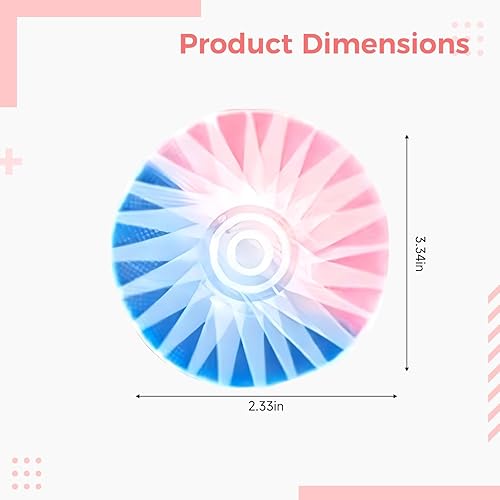 Product Dimensions

3.34in

2.33in